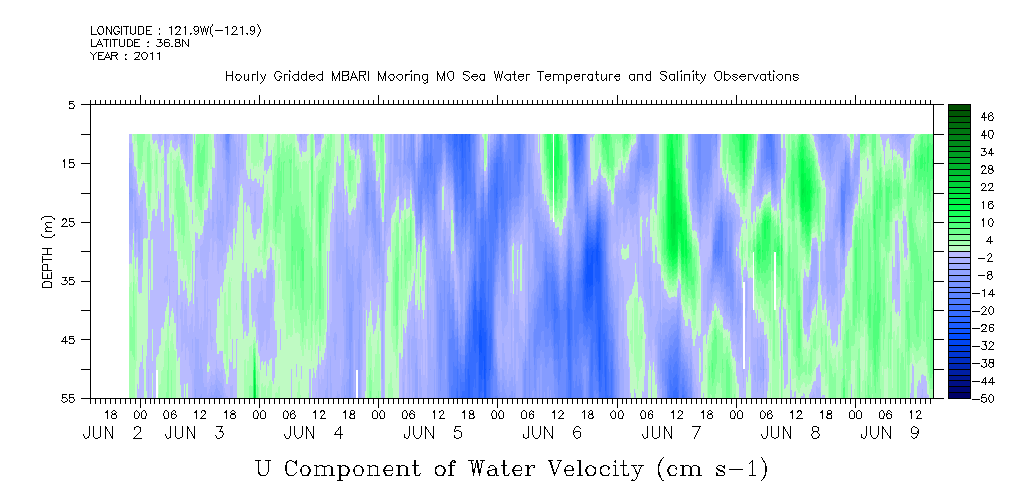 LONGITUDE : 121.9W(-121.9)
LATITUDE : 36.8N
YEAR : 2011

Hourly Gridded MBARI Mooring M0 Sea Water Temperature and Salinity Observations

DEPTH (m)

5
15
25
35
45
55

46
40
34
28
22
16
10
4
-2
-8
-14
-20
-26
-32
-38
-44
-50

18 00 06 12 18 00 06 12 18 00 06 12 18 00 06 12 18 00 06 12 18 00 06 12 18 00 06 12 18 00 06 12

JUN 2 JUN 3 JUN 4 JUN 5 JUN 6 JUN 7 JUN 8 JUN 9

U Component of Water Velocity (cm s-1)